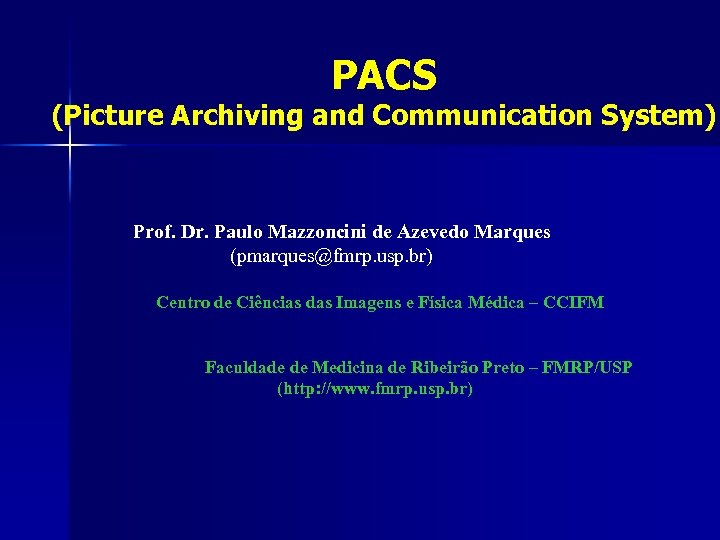 PACS
(Picture Archiving and Communication System)

Prof. Dr. Paulo Mazzoncini de Azevedo Marques
(pmarques@fmrp.usp.br)

Centro de Ciências das Imagens e Física Médica – CCIFM

Faculdade de Medicina de Ribeirão Preto – FMRP/USP
(http://www.fmrp.usp.br)